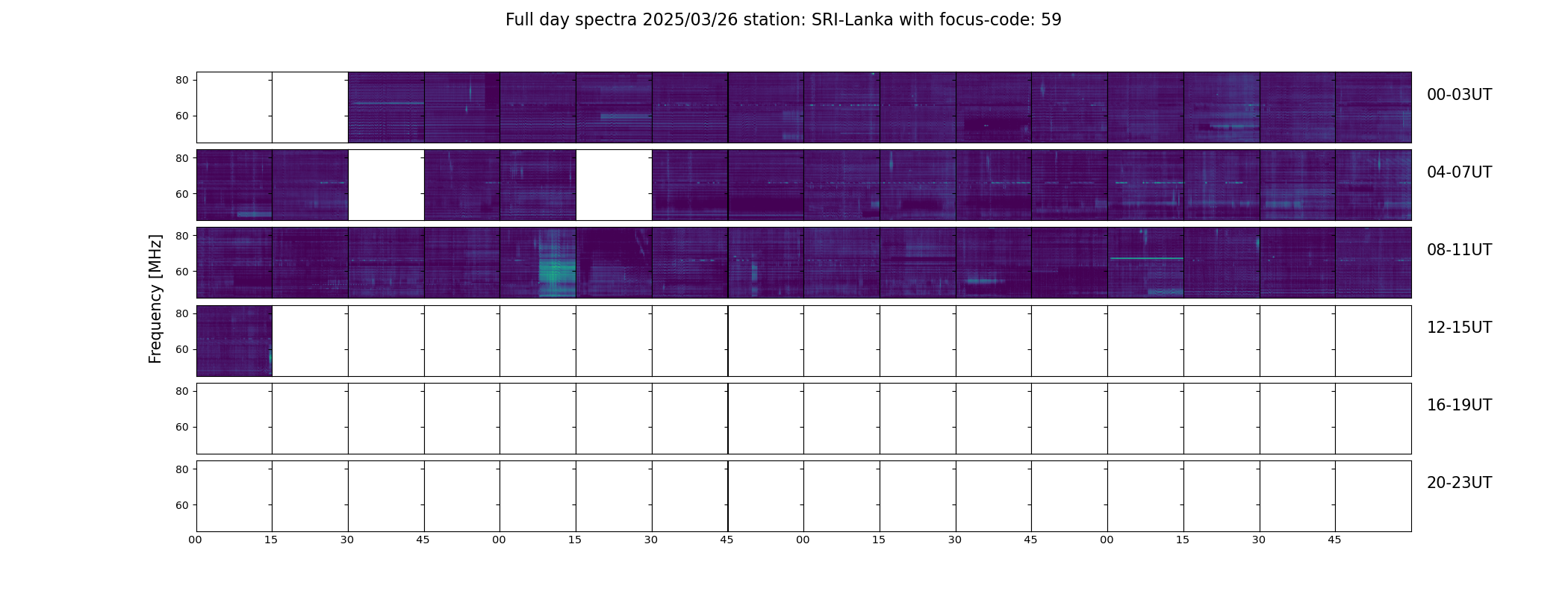 Full day spectra 2025/03/26 station: SRI-Lanka with focus-code: 59

Frequency [MHz]

80
60
00-03UT

80
60
04-07UT

80
60
08-11UT

80
60
12-15UT

80
60
16-19UT

80
60
20-23UT

00 15 30 45 00 15 30 45 00 15 30 45 00 15 30 45